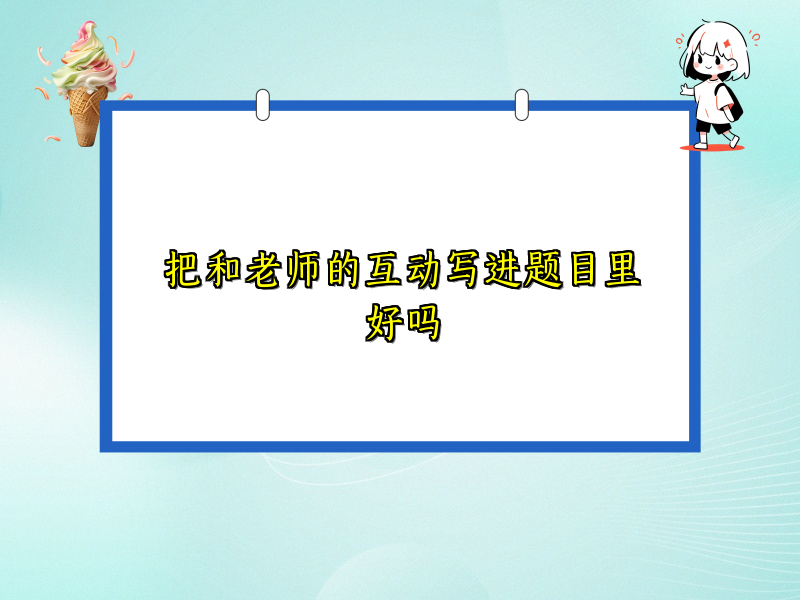 把和老师的互动写进题目里好吗